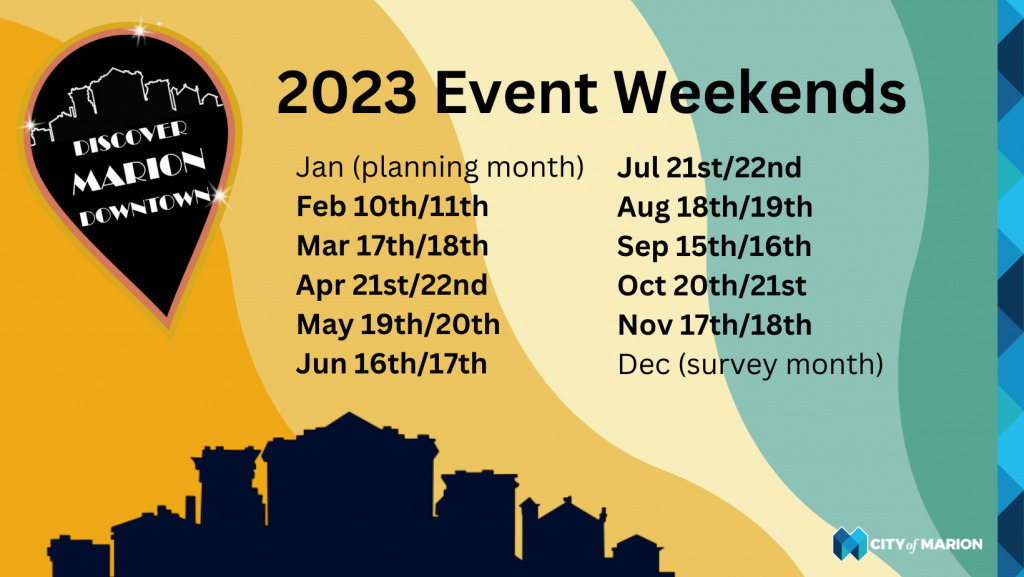 DISCOVER
MARION
DOWNTOWN

2023 Event Weekends

Jan (planning month)
Feb 10th/11th
Mar 17th/18th
Apr 21st/22nd
May 19th/20th
Jun 16th/17th

Jul 21st/22nd
Aug 18th/19th
Sep 15th/16th
Oct 20th/21st
Nov 17th/18th
Dec (survey month)

CITY of MARION